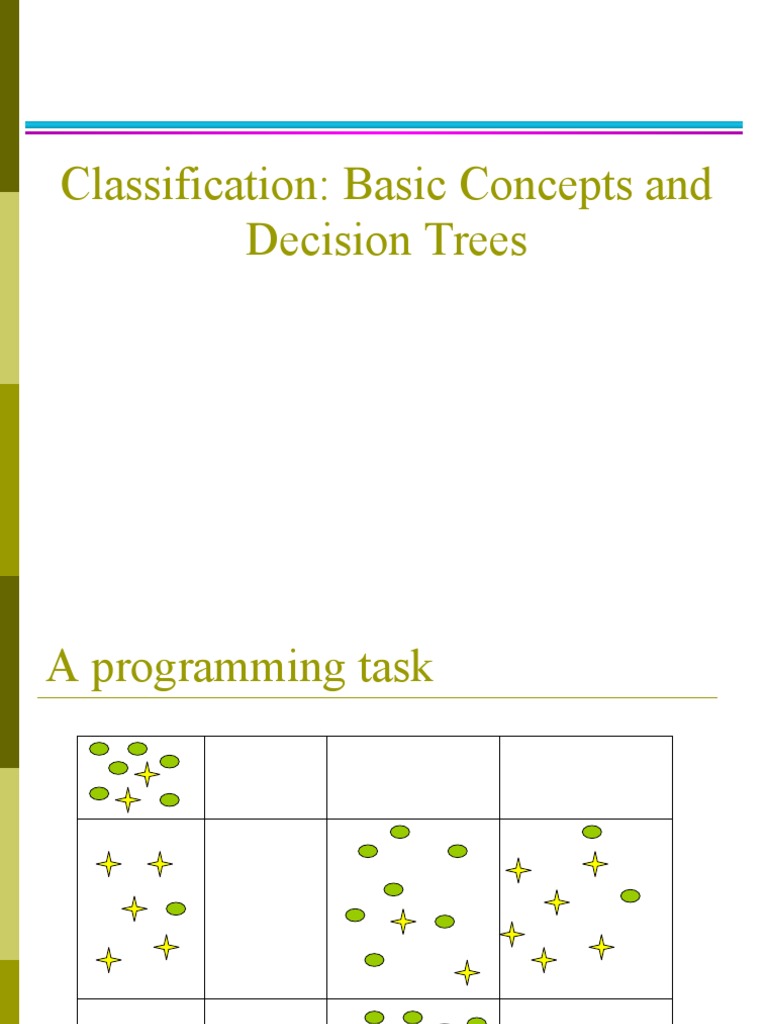 Classification: Basic Concepts and Decision Trees

A programming task